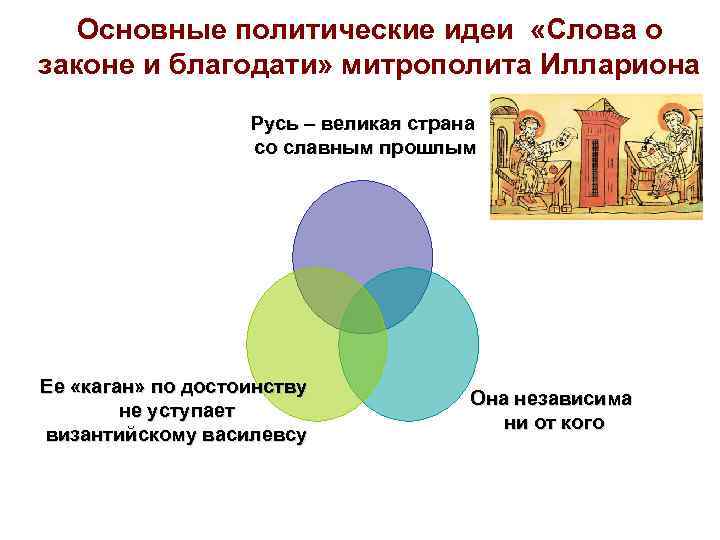 Основные политические идеи «Слова о законе и благодати» митрополита Иллариона

Русь – великая страна со славным прошлым

Ее «каган» по достоинству не уступает византийскому василевсу

Она независима ни от кого